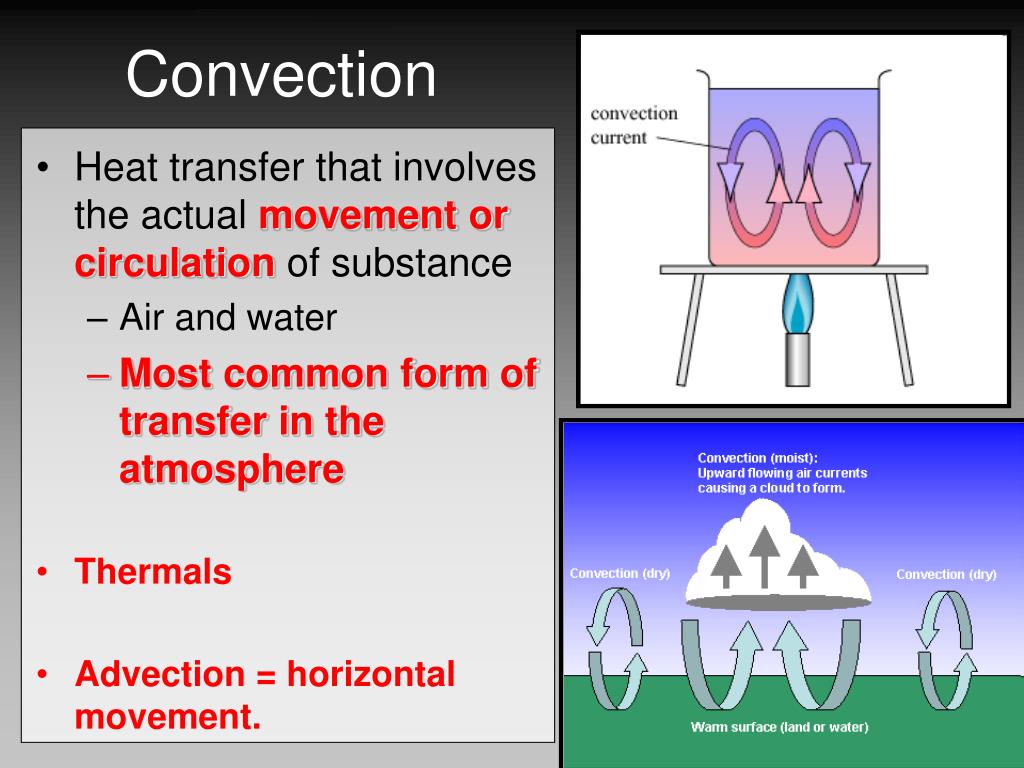 Convection

• Heat transfer that involves the actual movement or circulation of substance
– Air and water
– Most common form of transfer in the atmosphere

• Thermals

• Advection = horizontal movement.

convection current

Convection (moist): Upward flowing air currents causing a cloud to form.

Convection (dry)

Convection (dry)

Warm surface (land or water)